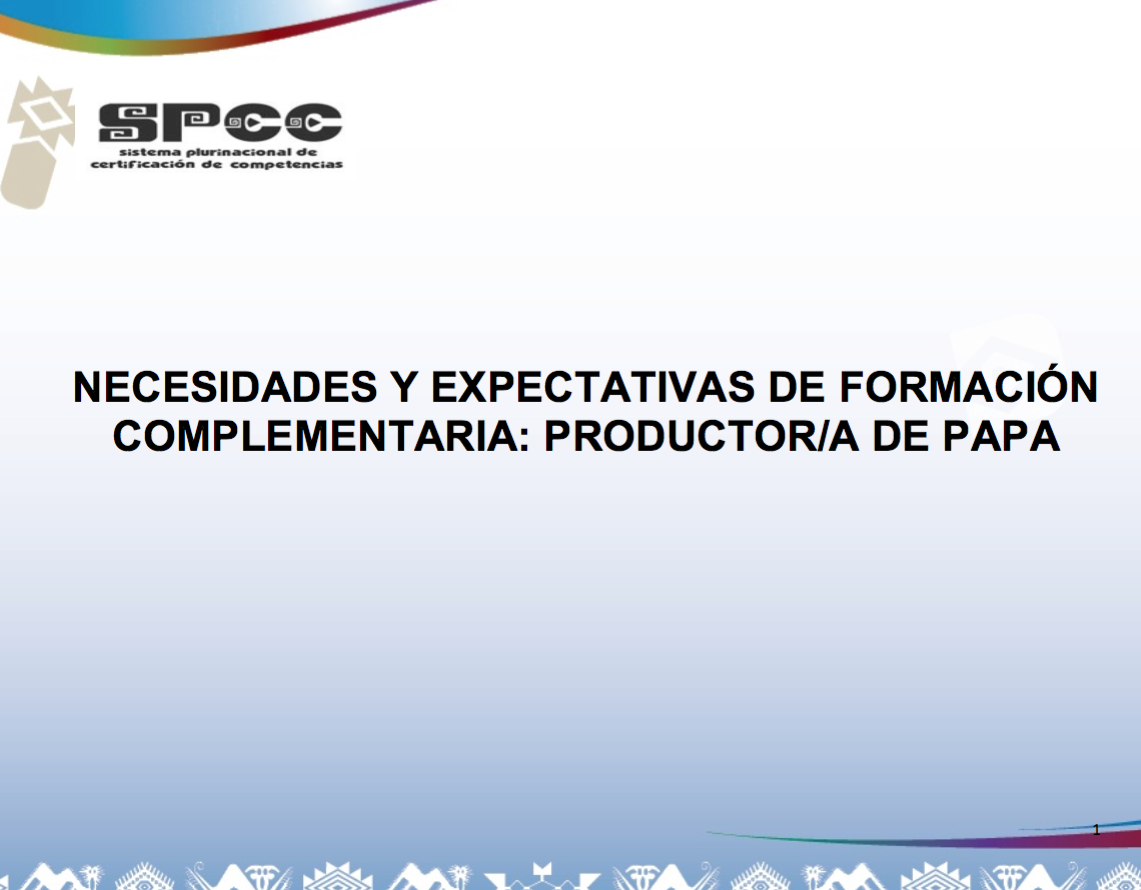 SPCC
sistema plurinacional de certificación de competencias

NECESIDADES Y EXPECTATIVAS DE FORMACIÓN COMPLEMENTARIA: PRODUCTOR/A DE PAPA

1